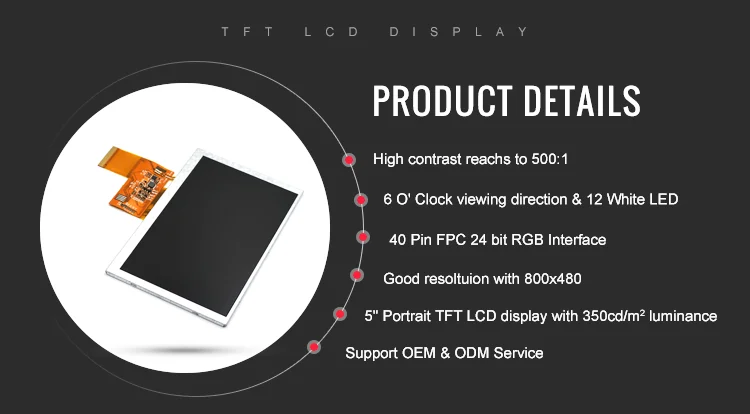 TFT LCD DISPLAY

PRODUCT DETAILS

High contrast reachs to 500:1

6 O' Clock viewing direction & 12 White LED

40 Pin FPC 24 bit RGB Interface

Good resoltuion with 800x480

5" Portrait TFT LCD display with 350cd/m² luminance

Support OEM & ODM Service